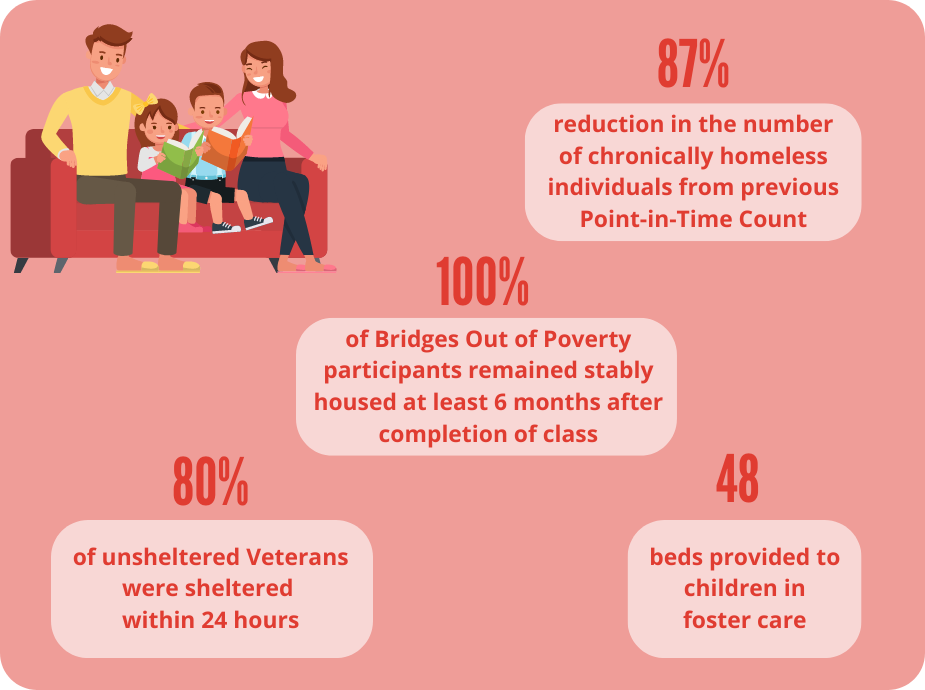 87%

reduction in the number of chronically homeless individuals from previous Point-in-Time Count

100%

of Bridges Out of Poverty participants remained stably housed at least 6 months after completion of class

80%

of unsheltered Veterans were sheltered within 24 hours

48

beds provided to children in foster care